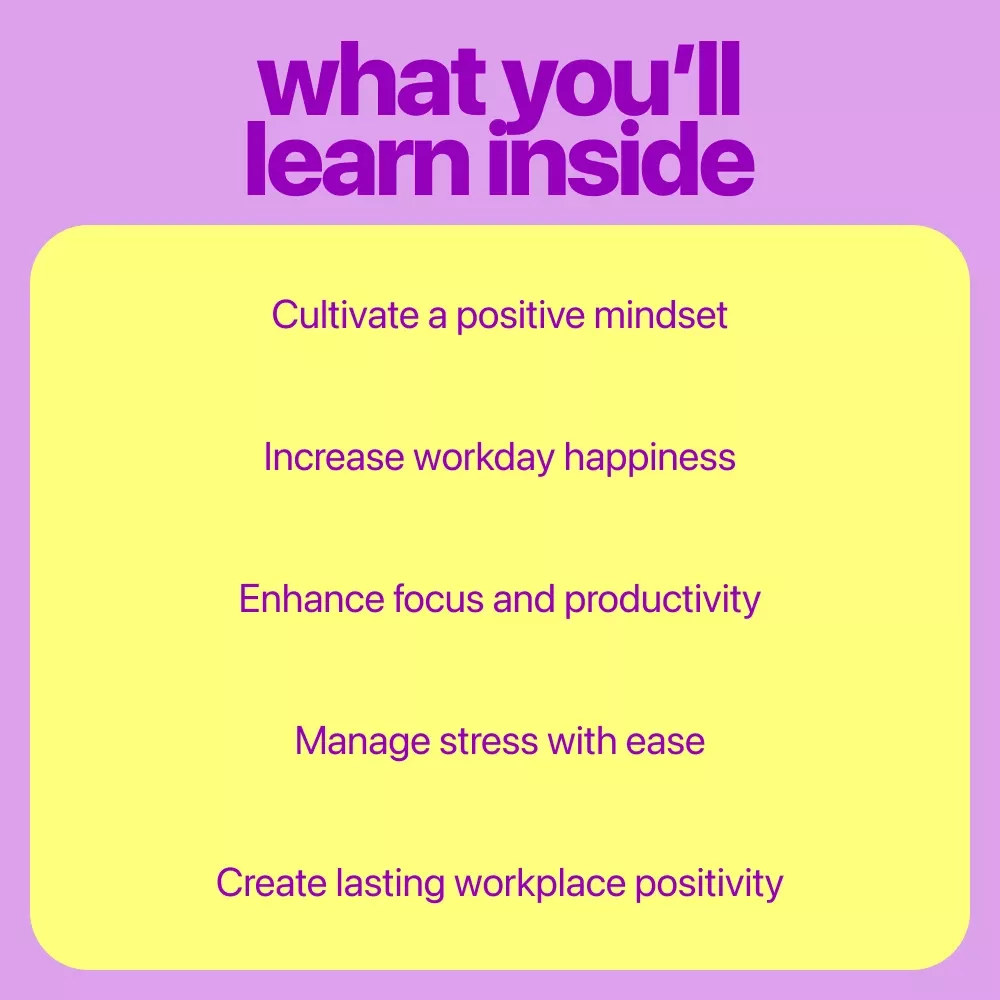 what you'll learn inside

Cultivate a positive mindset

Increase workday happiness

Enhance focus and productivity

Manage stress with ease

Create lasting workplace positivity